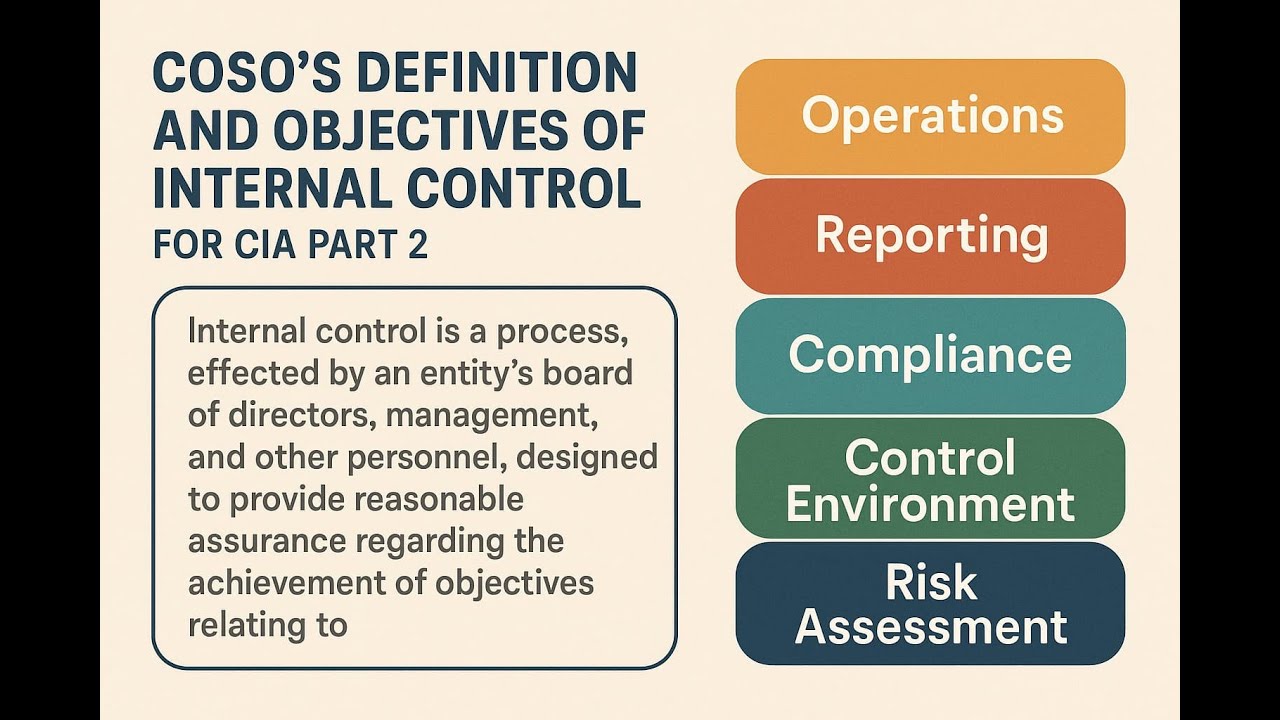 COSO'S DEFINITION AND OBJECTIVES OF INTERNAL CONTROL
FOR CIA PART 2

Internal control is a process, effected by an entity's board of directors, management, and other personnel, designed to provide reasonable assurance regarding the achievement of objectives relating to

Operations

Reporting

Compliance

Control Environment

Risk Assessment